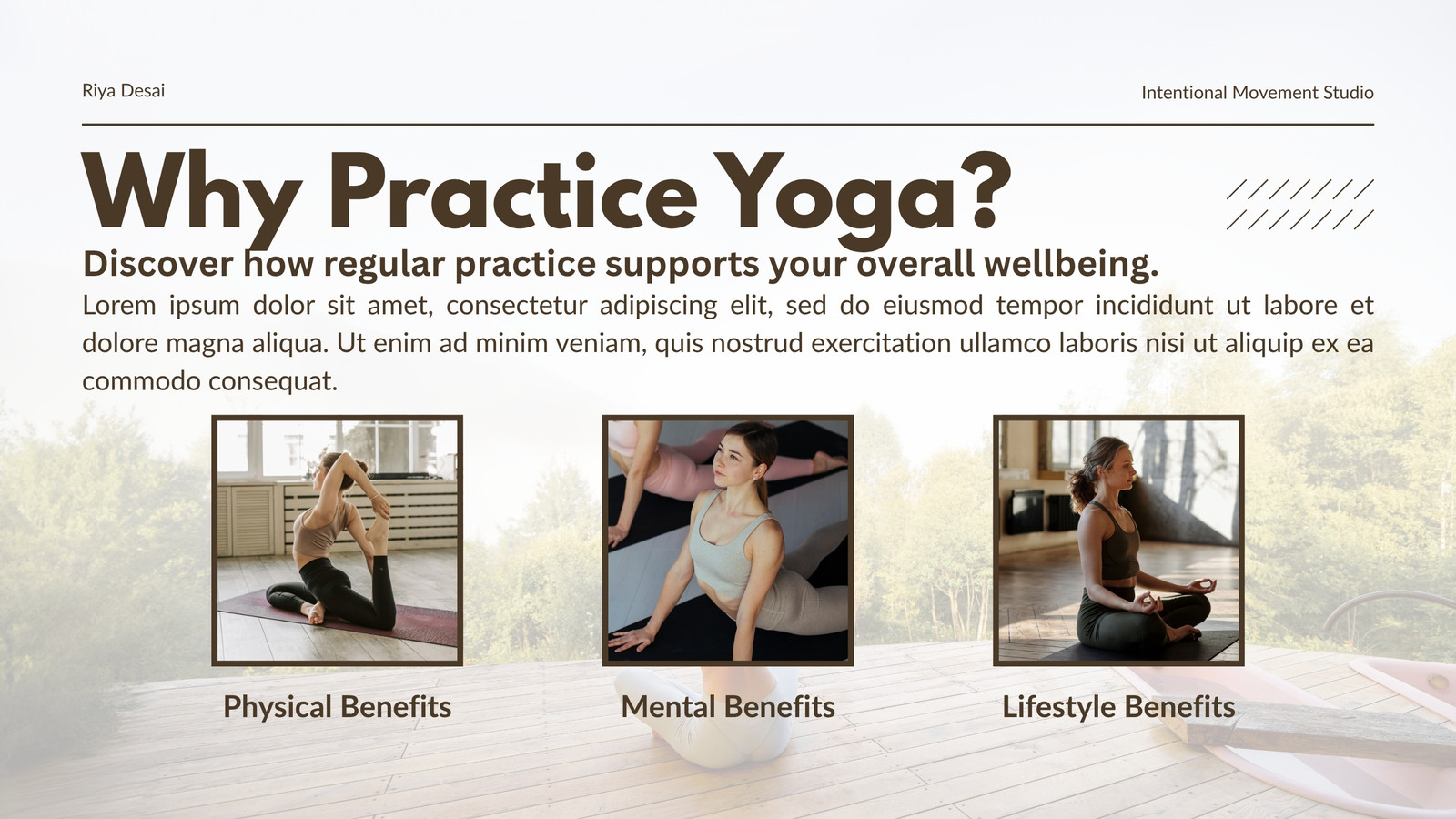 Riya Desai

Intentional Movement Studio

Why Practice Yoga?

Discover how regular practice supports your overall wellbeing.

Lorem ipsum dolor sit amet, consectetur adipiscing elit, sed do eiusmod tempor incididunt ut labore et dolore magna aliqua. Ut enim ad minim veniam, quis nostrud exercitation ullamco laboris nisi ut aliquip ex ea commodo consequat.

Physical Benefits

Mental Benefits

Lifestyle Benefits